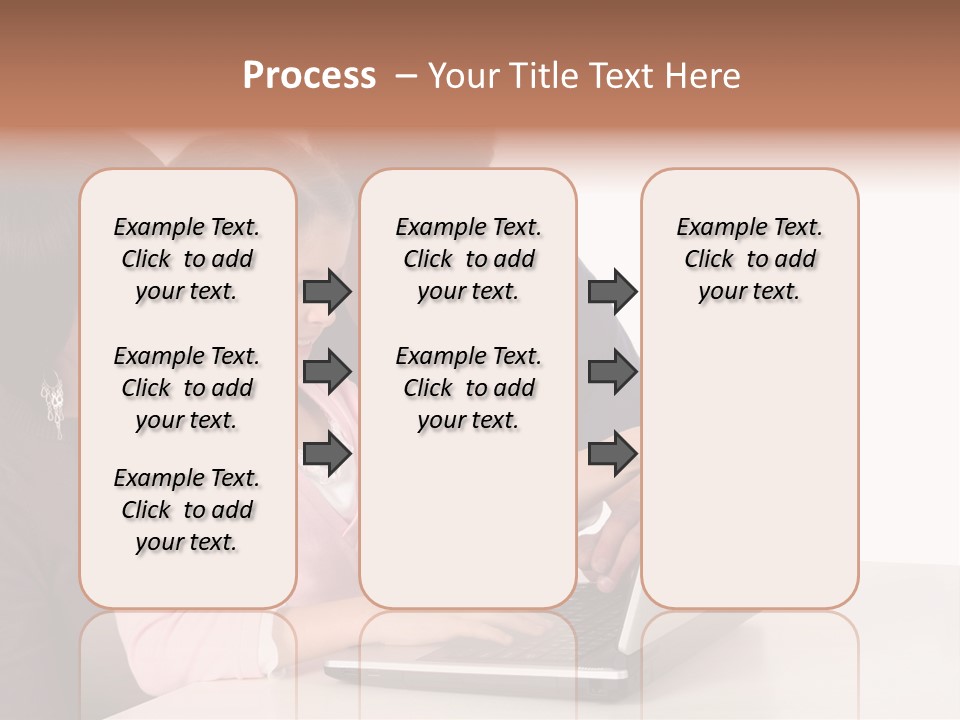 Process – Your Title Text Here

Example Text. Click to add your text.

Example Text. Click to add your text.

Example Text. Click to add your text.

Example Text. Click to add your text.

Example Text. Click to add your text.

Example Text. Click to add your text.